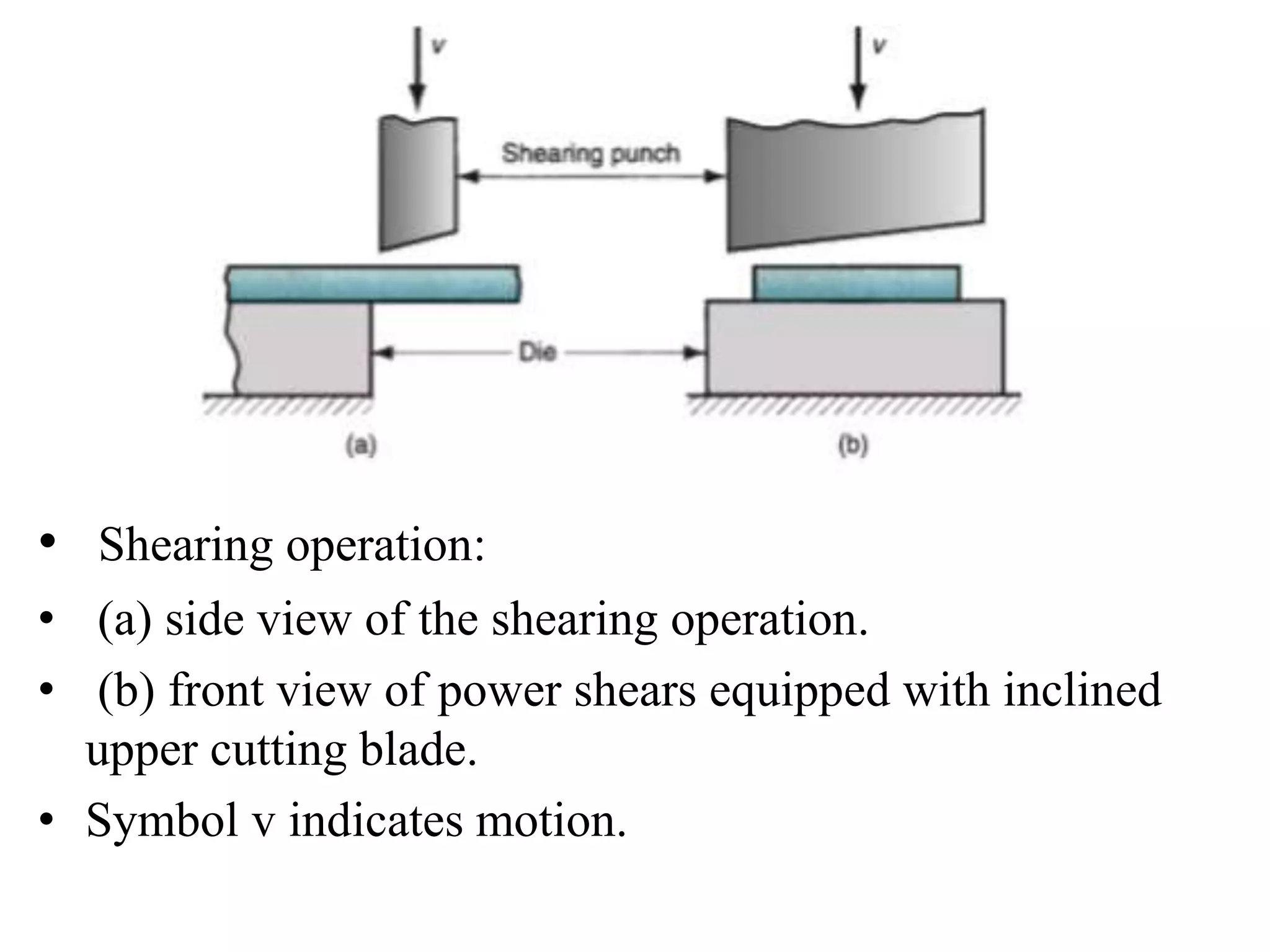 v

v

Shearing punch

Die

(a)

(b)

• Shearing operation:
• (a) side view of the shearing operation.
• (b) front view of power shears equipped with inclined upper cutting blade.
• Symbol v indicates motion.